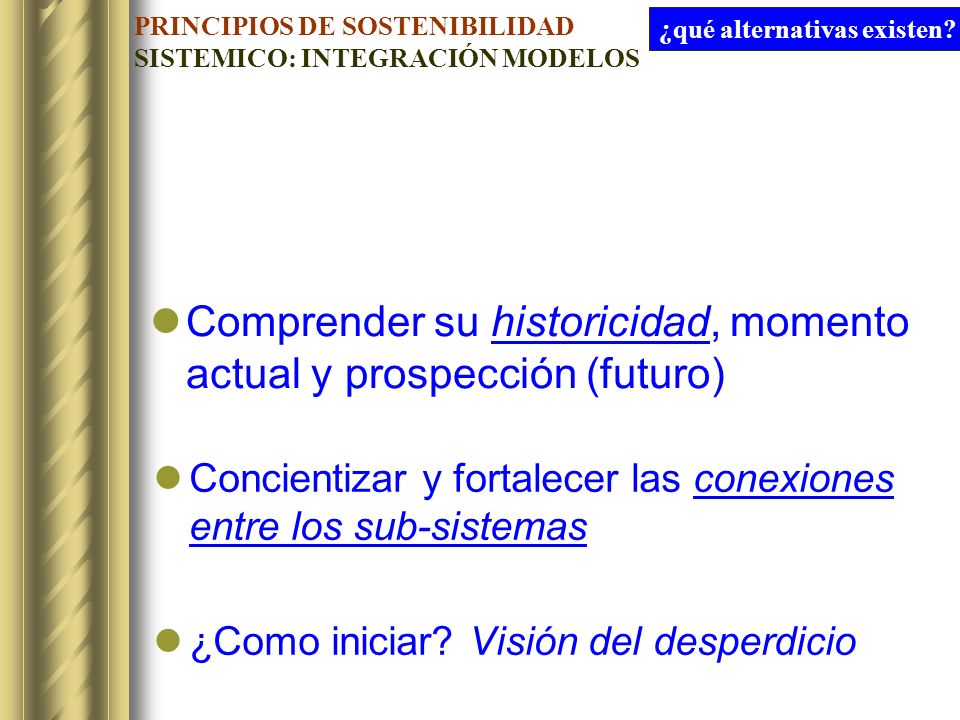 PRINCIPIOS DE SOSTENIBILIDAD
SISTEMICO: INTEGRACIÓN MODELOS

¿qué alternativas existen?

Comprender su historicidad, momento actual y prospección (futuro)

Concientizar y fortalecer las conexiones entre los sub-sistemas

¿Como iniciar? Visión del desperdicio